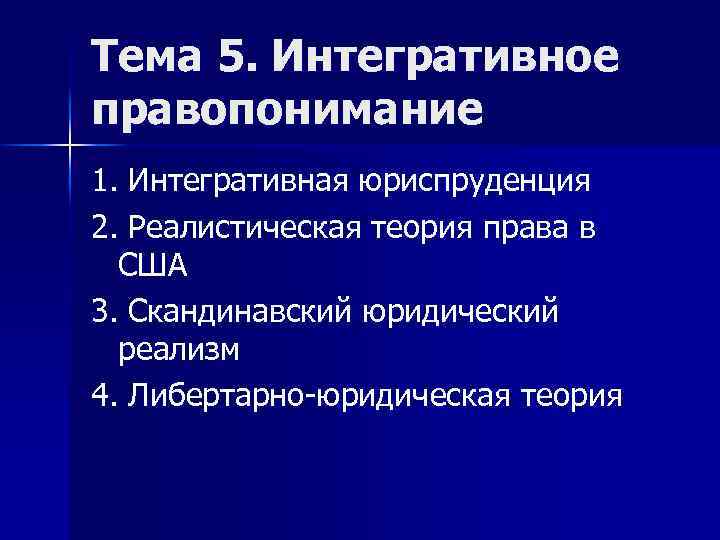 Тема 5. Интегративное правопонимание

1. Интегративная юриспруденция

2. Реалистическая теория права в США

3. Скандинавский юридический реализм

4. Либертарно-юридическая теория